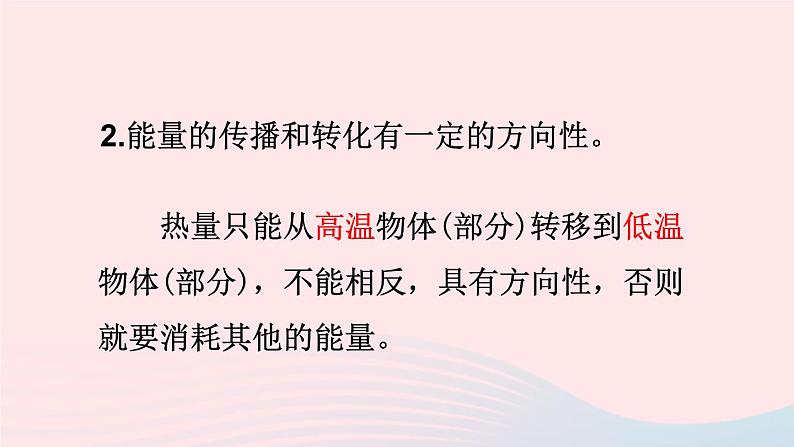 2.能量的传播和转化有一定的方向性。

热量只能从高温物体(部分)转移到低温物体(部分)，不能相反，具有方向性，否则就要消耗其他的能量。